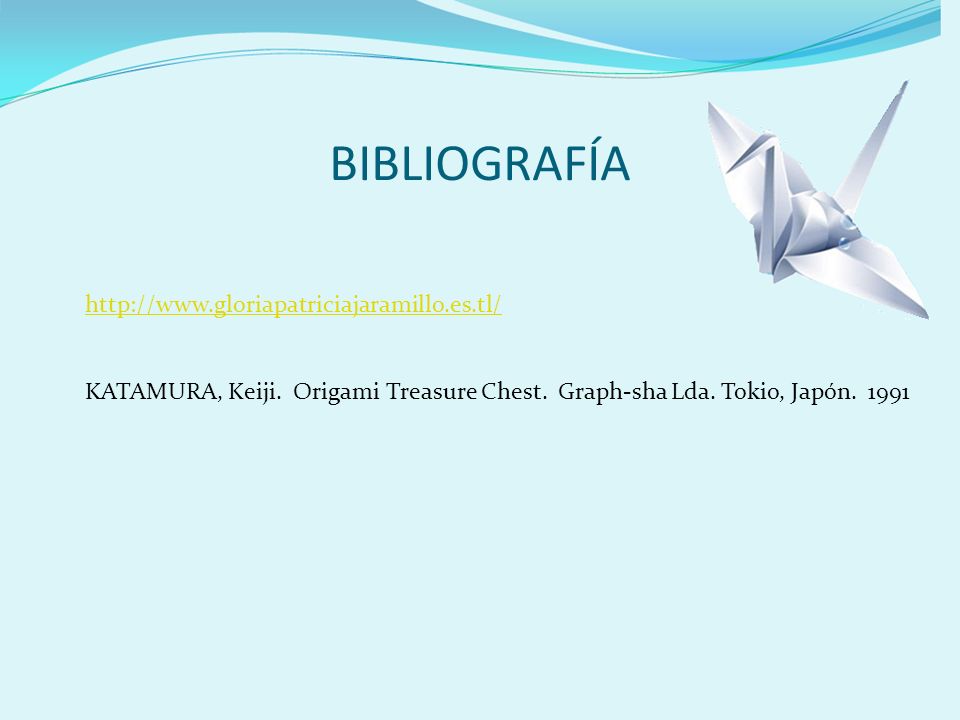 BIBLIOGRAFÍA

http://www.gloriapatriciajaramillo.es.tl/

KATAMURA, Keiji. Origami Treasure Chest. Graph-sha Lda. Tokio, Japón. 1991